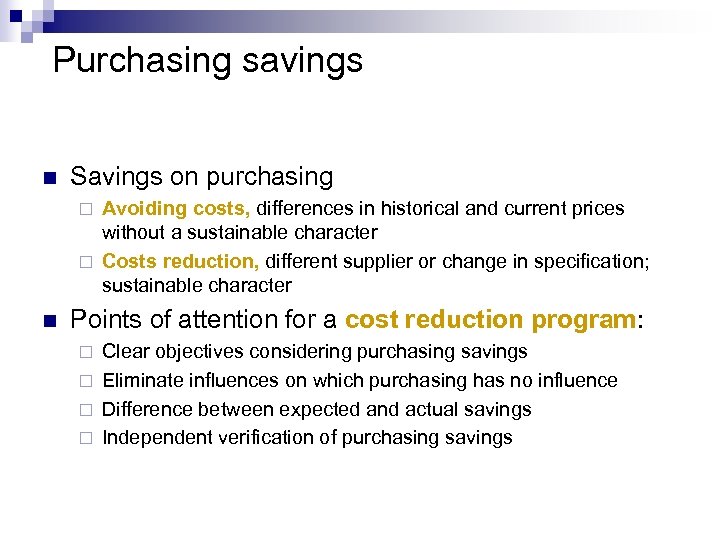 Purchasing savings

Savings on purchasing

Avoiding costs, differences in historical and current prices without a sustainable character

Costs reduction, different supplier or change in specification; sustainable character

Points of attention for a cost reduction program:

Clear objectives considering purchasing savings

Eliminate influences on which purchasing has no influence

Difference between expected and actual savings

Independent verification of purchasing savings